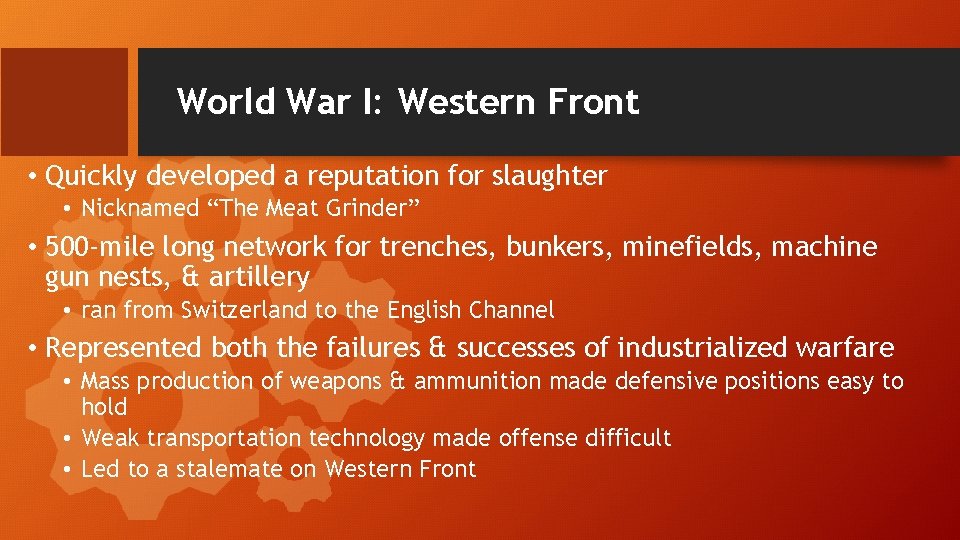 World War I: Western Front

• Quickly developed a reputation for slaughter
  • Nicknamed “The Meat Grinder”
• 500-mile long network for trenches, bunkers, minefields, machine gun nests, & artillery
  • ran from Switzerland to the English Channel
• Represented both the failures & successes of industrialized warfare
  • Mass production of weapons & ammunition made defensive positions easy to hold
  • Weak transportation technology made offense difficult
  • Led to a stalemate on Western Front